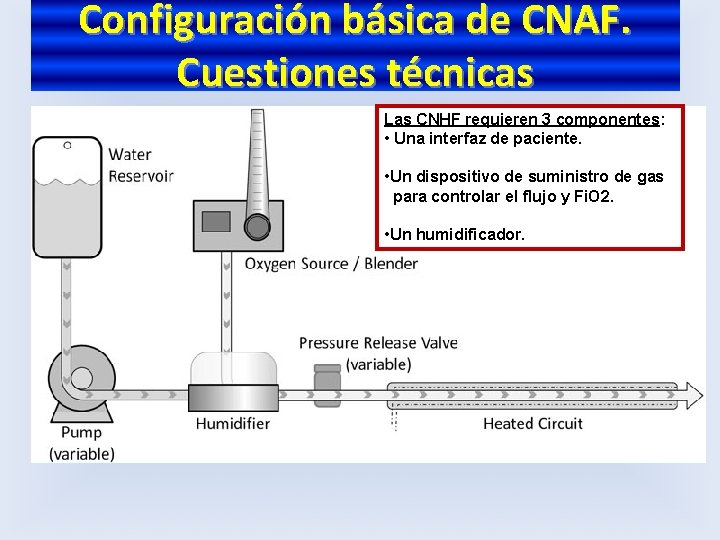 Configuración básica de CNAF. Cuestiones técnicas

Las CNHF requieren 3 componentes:
• Una interfaz de paciente.

•Un dispositivo de suministro de gas para controlar el flujo y FiO2.

•Un humidificador.

Water Reservoir

Oxygen Source / Blender

Pressure Release Valve (variable)

Pump (variable)

Humidifier

Heated Circuit